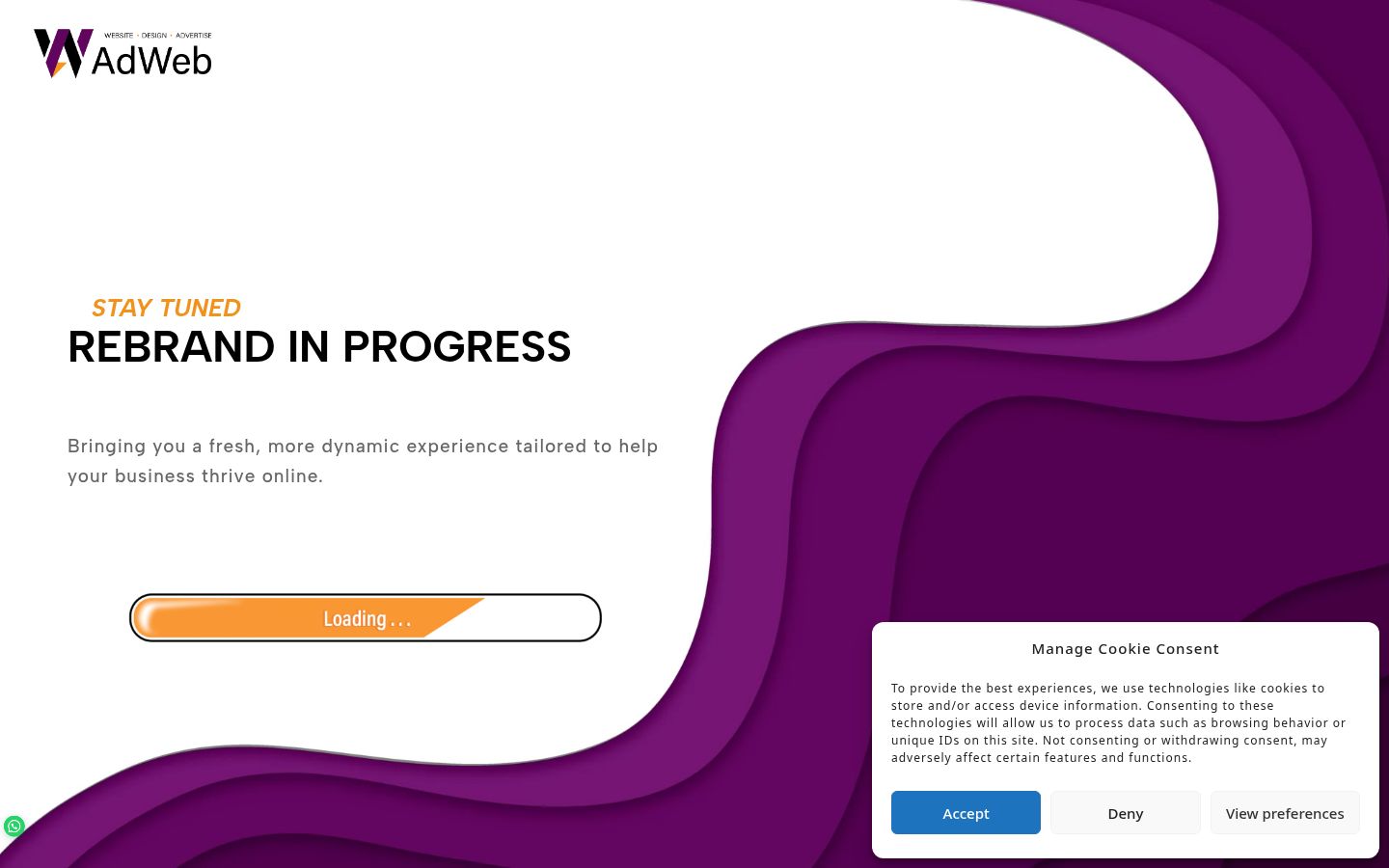 WEBSITE • DESIGN • ADVERTISE
AdWeb

STAY TUNED
REBRAND IN PROGRESS

Bringing you a fresh, more dynamic experience tailored to help your business thrive online.

Loading . . .

Manage Cookie Consent

To provide the best experiences, we use technologies like cookies to store and/or access device information. Consenting to these technologies will allow us to process data such as browsing behavior or unique IDs on this site. Not consenting or withdrawing consent, may adversely affect certain features and functions.

Accept
Deny
View preferences